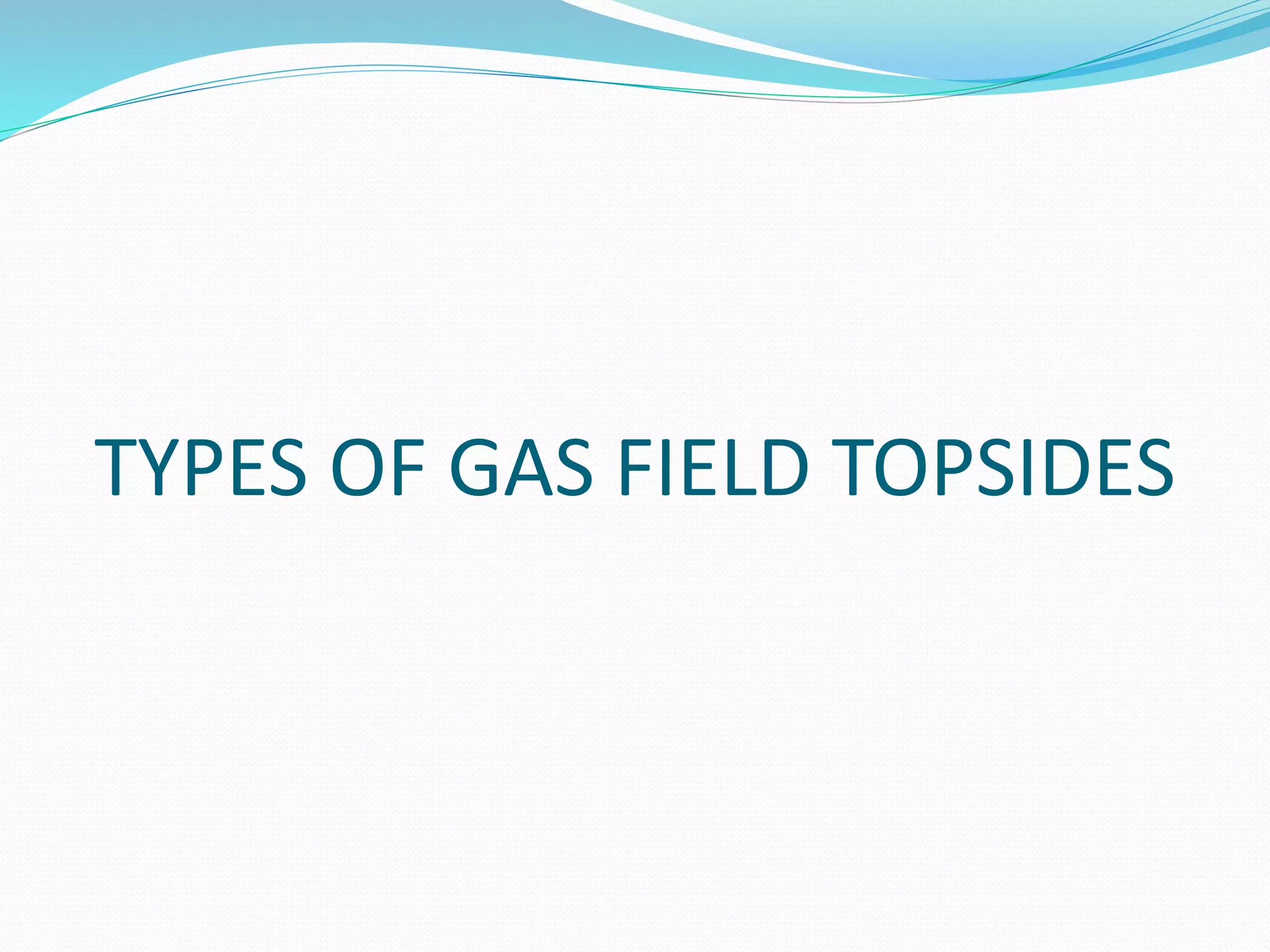 TYPES OF GAS FIELD TOPSIDES